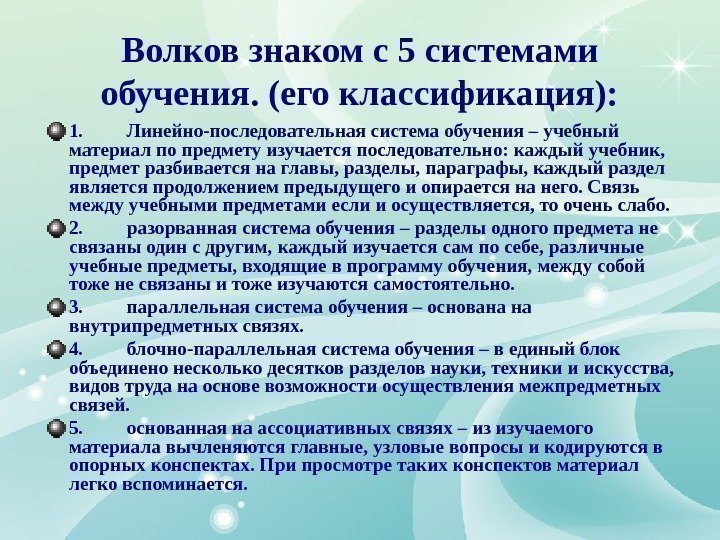 Волков знаком с 5 системами обучения. (его классификация):

1. Линейно-последовательная система обучения – учебный материал по предмету изучается последовательно: каждый учебник, предмет разбивается на главы, разделы, параграфы, каждый раздел является продолжением предыдущего и опирается на него. Связь между учебными предметами если и осуществляется, то очень слабо.

2. разорванная система обучения – разделы одного предмета не связаны один с другим, каждый изучается сам по себе, различные учебные предметы, входящие в программу обучения, между собой тоже не связаны и тоже изучаются самостоятельно.

3. параллельная система обучения – основана на внутрипредметных связях.

4. блочно-параллельная система обучения – в единый блок объединено несколько десятков разделов науки, техники и искусства, видов труда на основе возможности осуществления межпредметных связей.

5. основанная на ассоциативных связях – из изучаемого материала вычленяются главные, узловые вопросы и кодируются в опорных конспектах. При просмотре таких конспектов материал легко вспоминается.